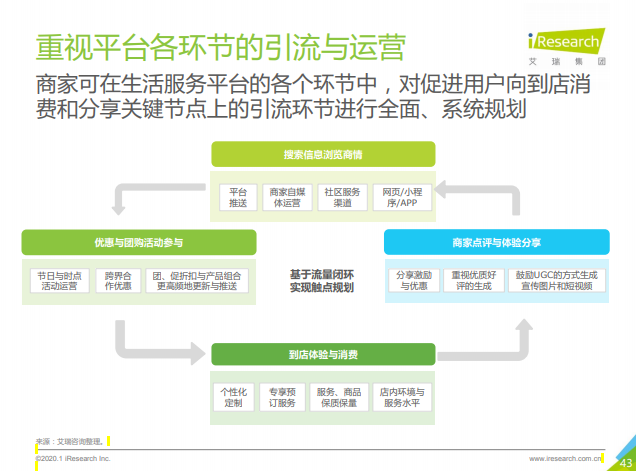 重视平台各环节的引流与运营

iResearch
艾 瑞 集 团

商家可在生活服务平台的各个环节中，对促进用户向到店消费和分享关键节点上的引流环节进行全面、系统规划

搜索信息浏览商情

平台推送

商家自媒体运营

社区服务渠道

网页/小程序/APP

优惠与团购活动参与

节日与时点活动运营

跨界合作优惠

团、促折扣与产品组合更高频地更新与推送

基于流量闭环实现触点规划

商家点评与体验分享

分享激励与优惠

重视优质好评的生成

鼓励UGC的方式生成宣传图片和短视频

到店体验与消费

个性化定制

专享预订服务

服务、商品保质保量

店内环境与服务水平

来源：艾瑞咨询整理。

©2020.1 iResearch Inc.

www.iresearch.com.cn

43